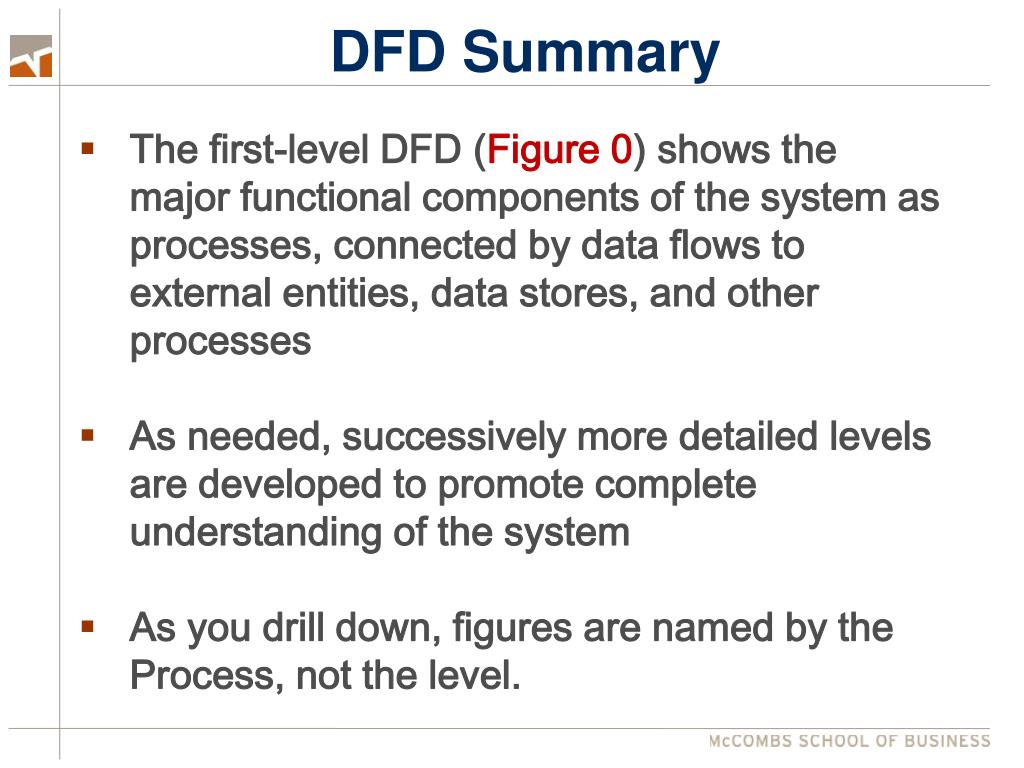 DFD Summary

▪ The first-level DFD (Figure 0) shows the major functional components of the system as processes, connected by data flows to external entities, data stores, and other processes

▪ As needed, successively more detailed levels are developed to promote complete understanding of the system

▪ As you drill down, figures are named by the Process, not the level.

McCOMBS SCHOOL OF BUSINESS